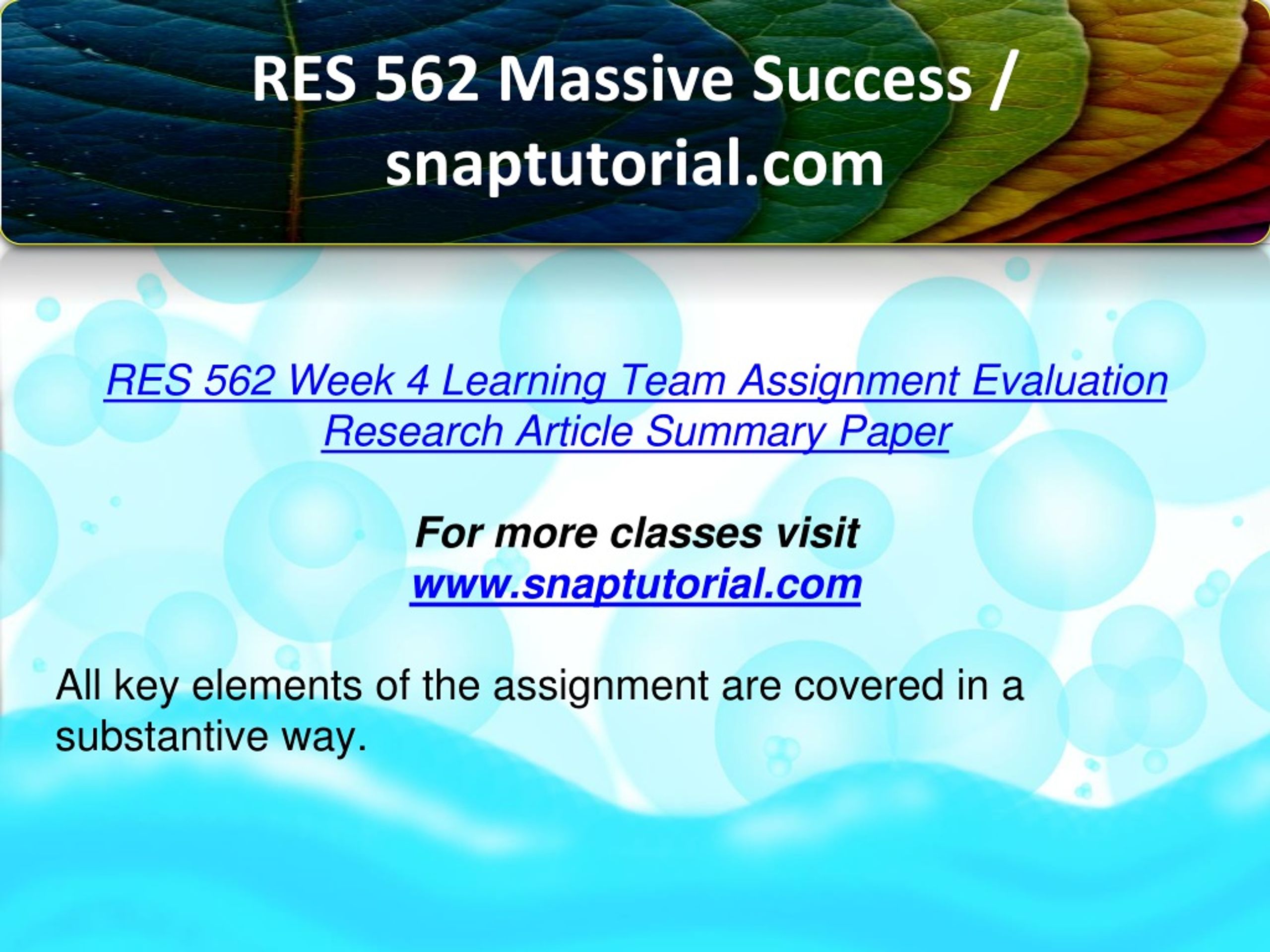 RES 562 Massive Success / snaptutorial.com

RES 562 Week 4 Learning Team Assignment Evaluation Research Article Summary Paper

For more classes visit
www.snaptutorial.com

All key elements of the assignment are covered in a substantive way.